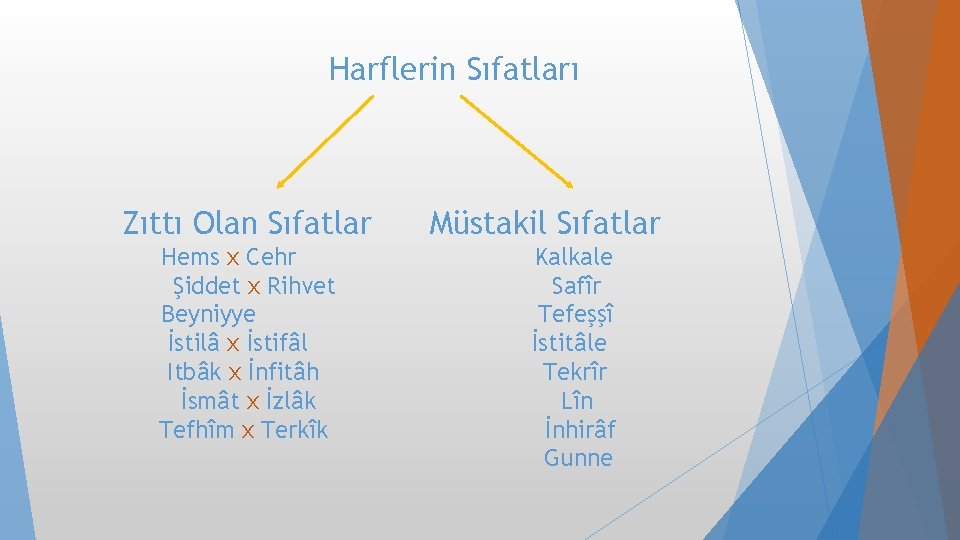 Harflerin Sıfatları

Zıttı Olan Sıfatlar

Hems x Cehr
Şiddet x Rihvet
Beyniyye
İstilâ x İstifâl
Itbâk x İnfitâh
İsmât x İzlâk
Tefhîm x Terkîk

Müstakil Sıfatlar

Kalkale
Safîr
Tefeşşî
İstitâle
Tekrîr
Lîn
İnhirâf
Gunne